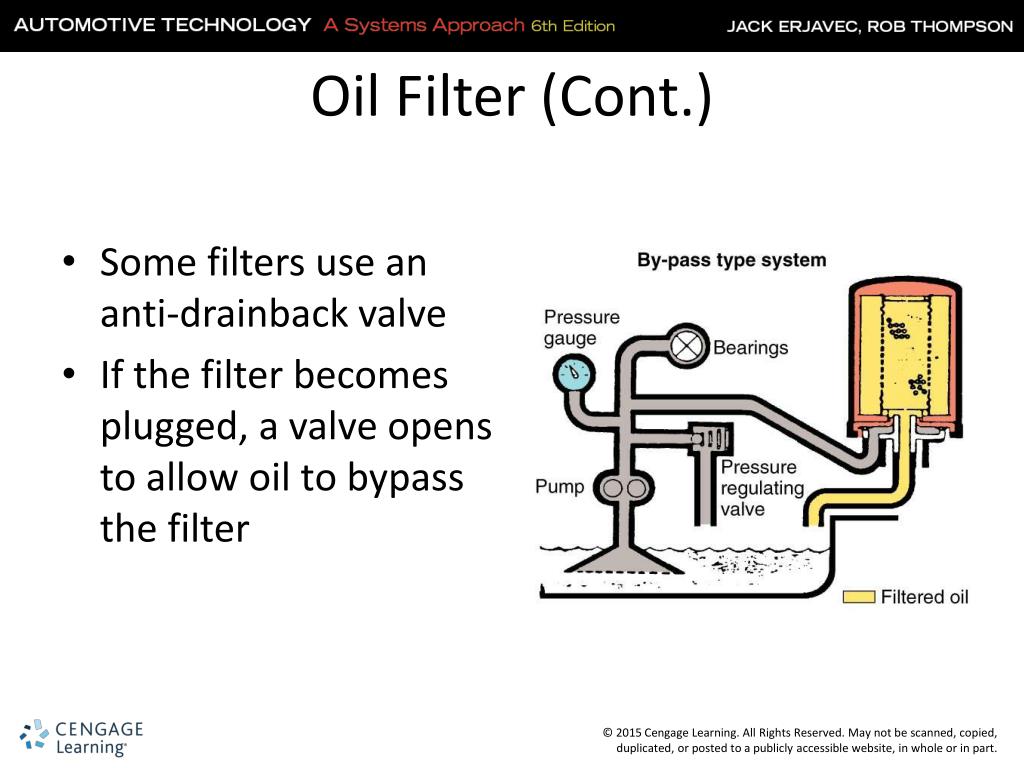 AUTOMOTIVE TECHNOLOGY A Systems Approach 6th Edition JACK ERJAVEC, ROB THOMPSON

Oil Filter (Cont.)

• Some filters use an anti-drainback valve
• If the filter becomes plugged, a valve opens to allow oil to bypass the filter

By-pass type system
Pressure gauge
Bearings
Pump
Pressure regulating valve
Filtered oil

CENGAGE Learning®

© 2015 Cengage Learning. All Rights Reserved. May not be scanned, copied, duplicated, or posted to a publicly accessible website, in whole or in part.